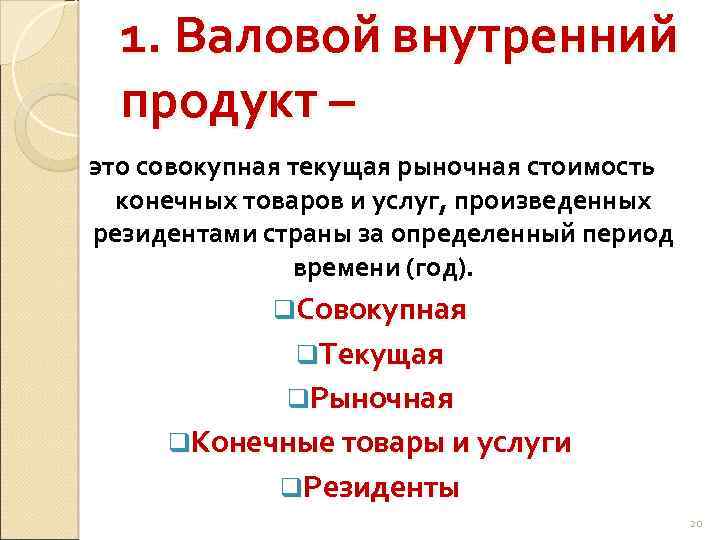 1. Валовой внутренний продукт –

это совокупная текущая рыночная стоимость конечных товаров и услуг, произведенных резидентами страны за определенный период времени (год).

❑Совокупная

❑Текущая

❑Рыночная

❑Конечные товары и услуги

❑Резиденты

20